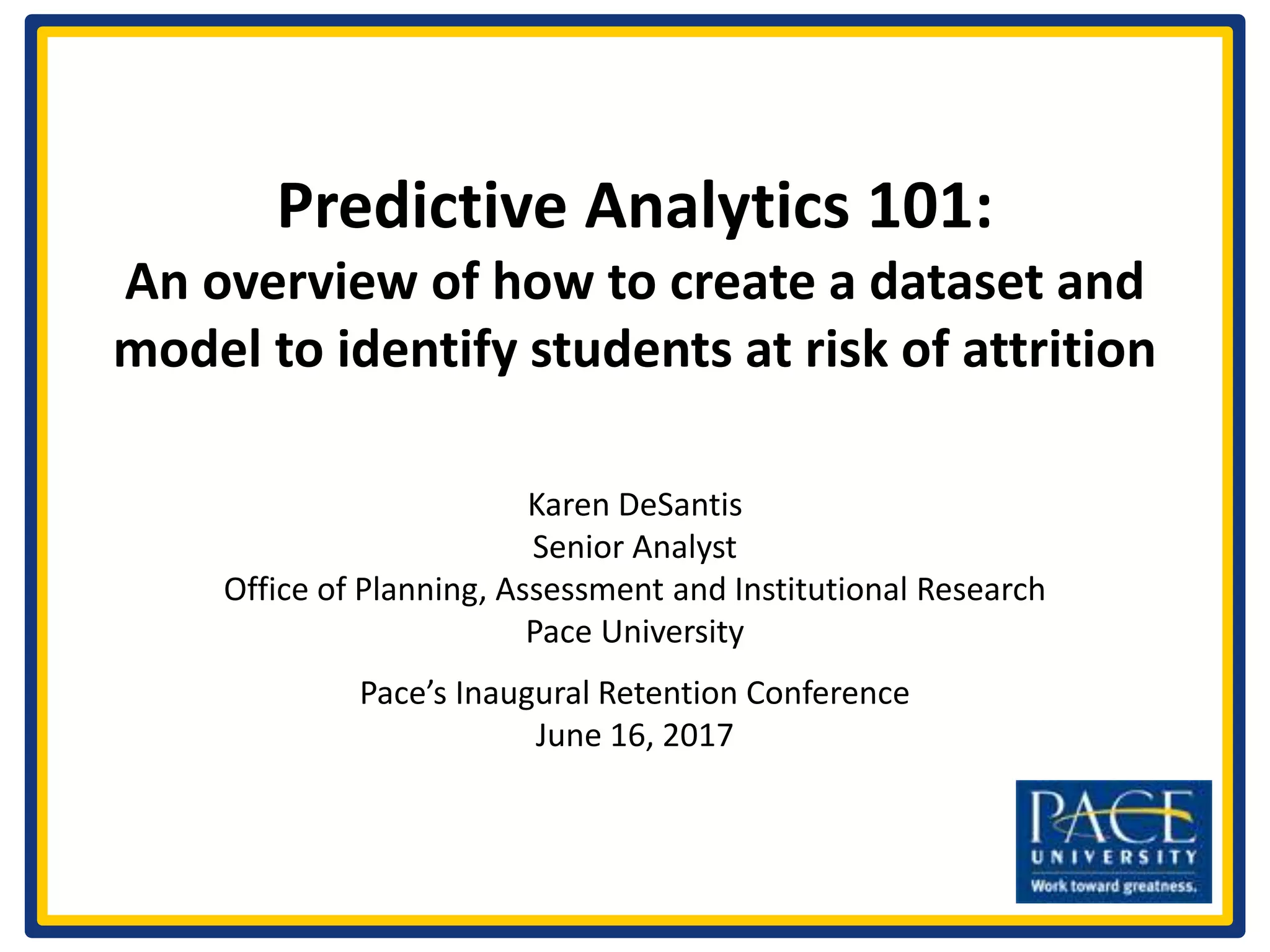 Predictive Analytics 101:
An overview of how to create a dataset and model to identify students at risk of attrition

Karen DeSantis
Senior Analyst
Office of Planning, Assessment and Institutional Research
Pace University

Pace's Inaugural Retention Conference
June 16, 2017

PACE
UNIVERSITY
Work toward greatness.